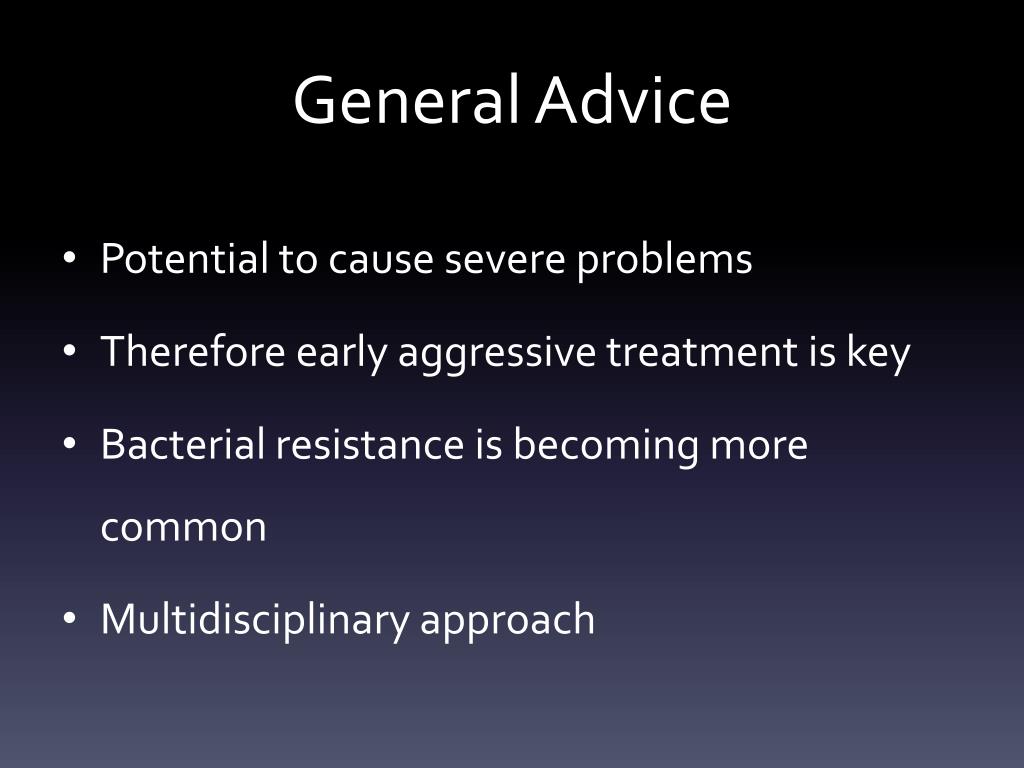 General Advice

• Potential to cause severe problems
• Therefore early aggressive treatment is key
• Bacterial resistance is becoming more common
• Multidisciplinary approach